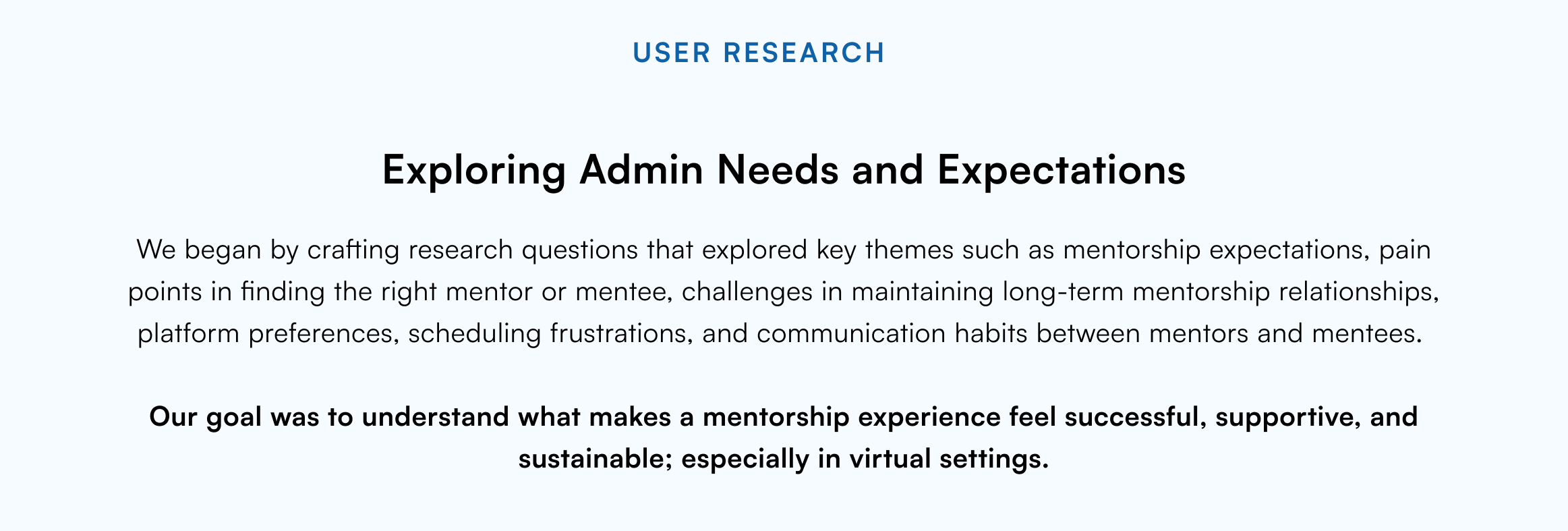 USER RESEARCH

Exploring Admin Needs and Expectations

We began by crafting research questions that explored key themes such as mentorship expectations, pain points in finding the right mentor or mentee, challenges in maintaining long-term mentorship relationships, platform preferences, scheduling frustrations, and communication habits between mentors and mentees.

Our goal was to understand what makes a mentorship experience feel successful, supportive, and sustainable; especially in virtual settings.